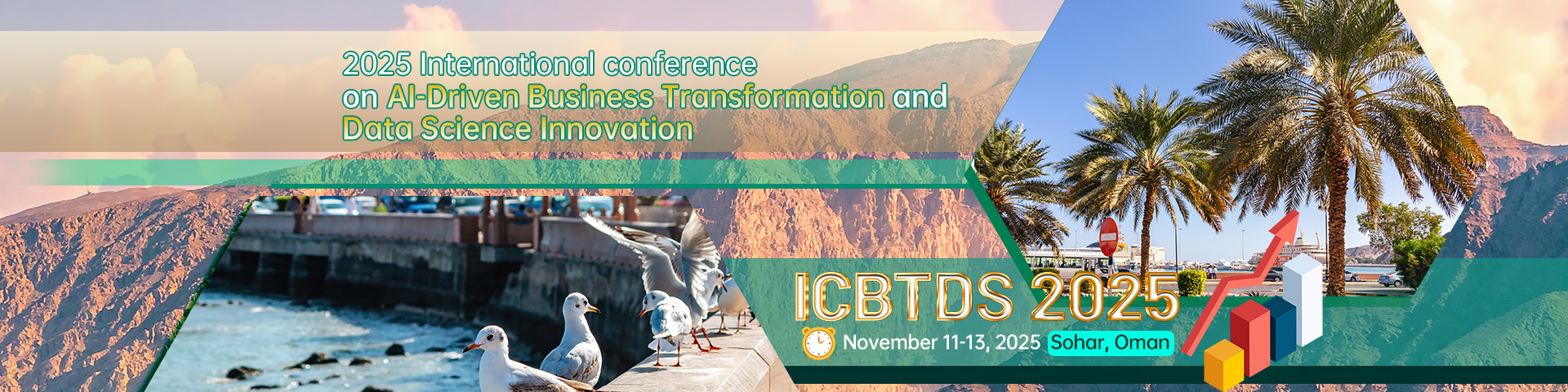 2025 International conference on AI-Driven Business Transformation and Data Science Innovation

ICBTDS 2025

November 11-13, 2025 Sohar, Oman